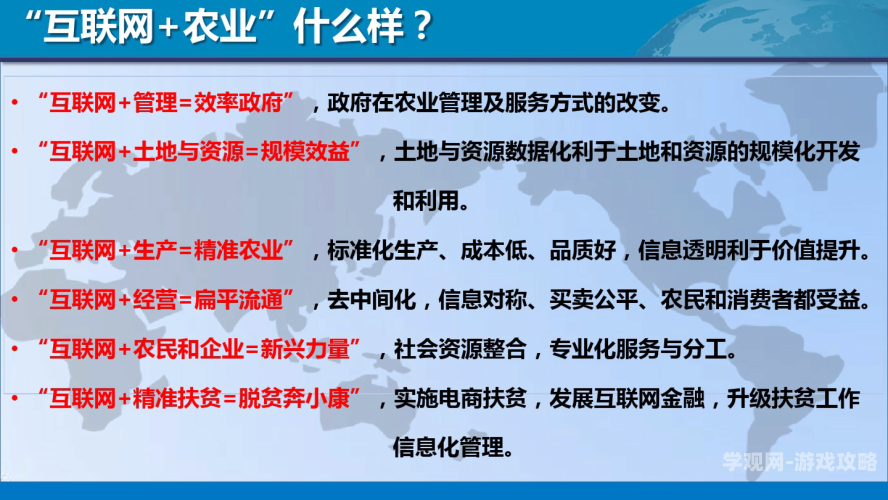 “互联网+农业”什么样？

• “互联网+管理=效率政府”，政府在农业管理及服务方式的改变。

• “互联网+土地与资源=规模效益”，土地与资源数据化利于土地和资源的规模化开发和利用。

• “互联网+生产=精准农业”，标准化生产、成本低、品质好，信息透明利于价值提升。

• “互联网+经营=扁平流通”，去中间化，信息对称、买卖公平、农民和消费者都受益。

• “互联网+农民和企业=新兴力量”，社会资源整合，专业化服务与分工。

• “互联网+精准扶贫=脱贫奔小康”，实施电商扶贫，发展互联网金融，升级扶贫工作信息化管理。

学观网-游戏攻略